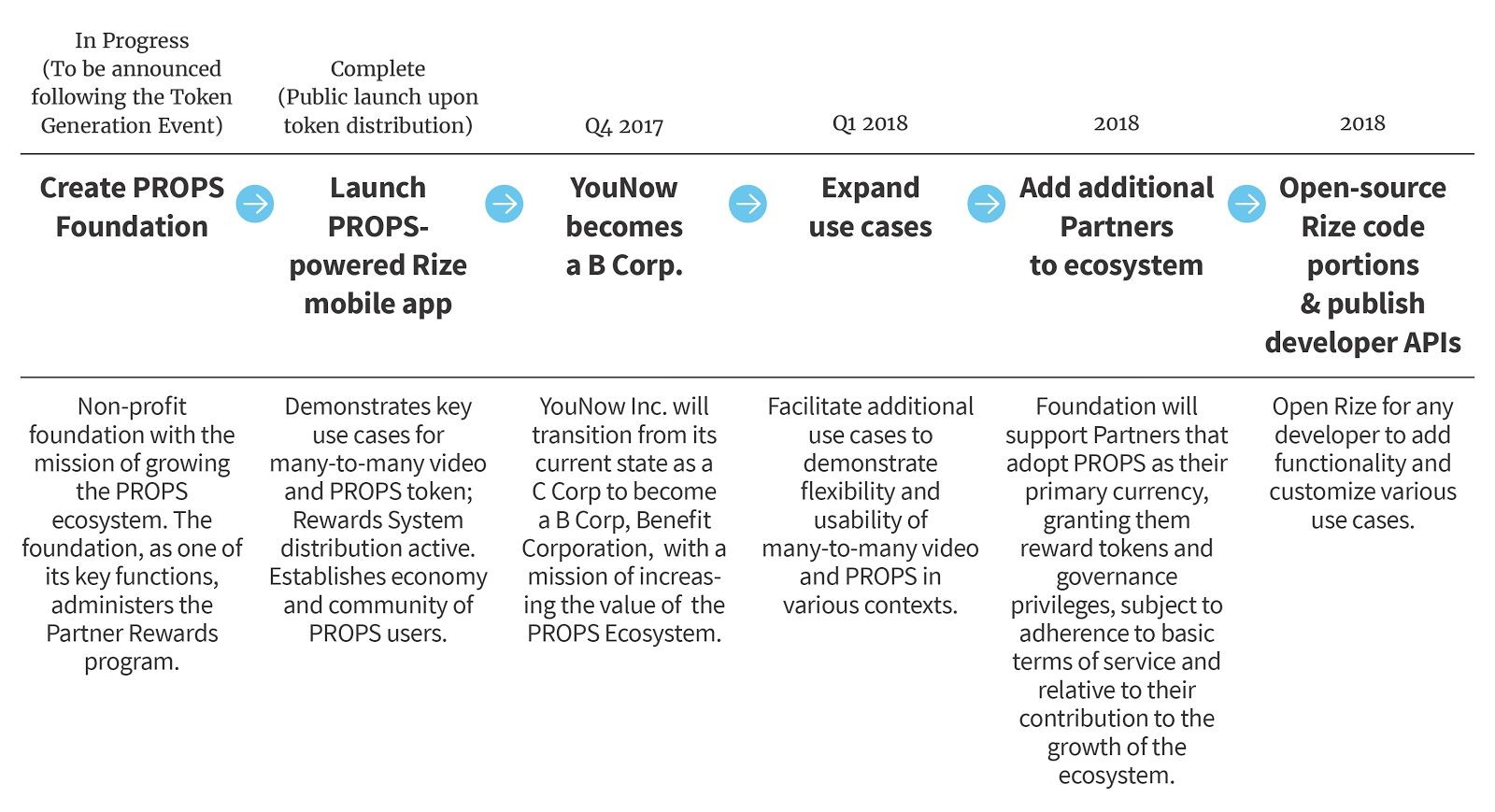 In Progress (To be announced following the Token Generation Event)

Create PROPS Foundation

Non-profit foundation with the mission of growing the PROPS ecosystem. The foundation, as one of its key functions, administers the Partner Rewards program.

Complete (Public launch upon token distribution)

Launch PROPS-powered Rize mobile app

Demonstrates key use cases for many-to-many video and PROPS token; Rewards System distribution active. Establishes economy and community of PROPS users.

Q4 2017

YouNow becomes a B Corp.

YouNow Inc. will transition from its current state as a C Corp to become a B Corp, Benefit Corporation, with a mission of increasing the value of the PROPS Ecosystem.

Q1 2018

Expand use cases

Facilitate additional use cases to demonstrate flexibility and usability of many-to-many video and PROPS in various contexts.

2018

Add additional Partners to ecosystem

Foundation will support Partners that adopt PROPS as their primary currency, granting them reward tokens and governance privileges, subject to adherence to basic terms of service and relative to their contribution to the growth of the ecosystem.

2018

Open-source Rize code portions & publish developer APIs

Open Rize for any developer to add functionality and customize various use cases.